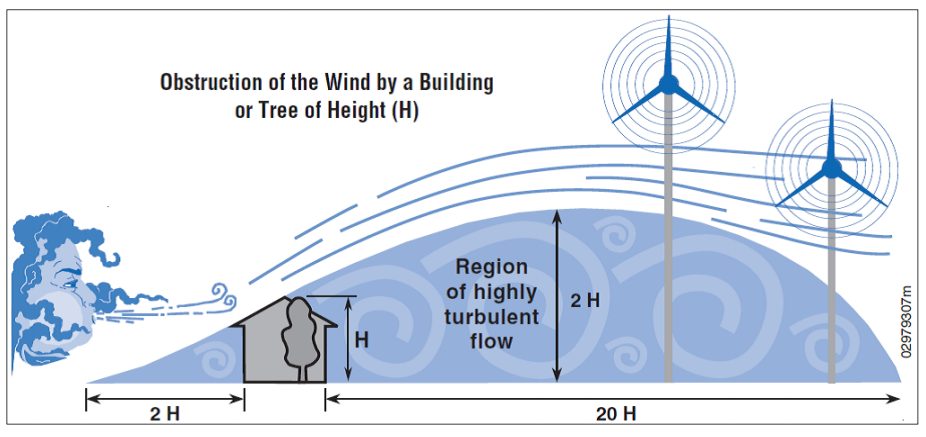 Obstruction of the Wind by a Building or Tree of Height (H)

Region of highly turbulent flow

2 H

H

2 H

20 H

02979307m